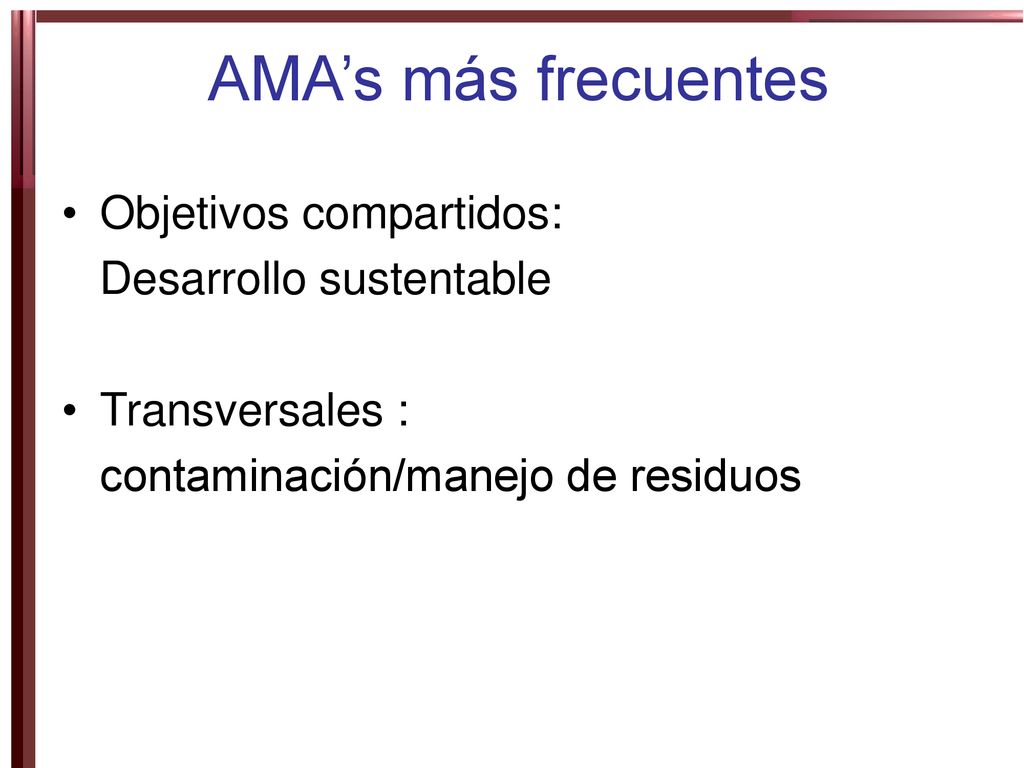 AMA’s más frecuentes

• Objetivos compartidos:
Desarrollo sustentable

• Transversales :
contaminación/manejo de residuos